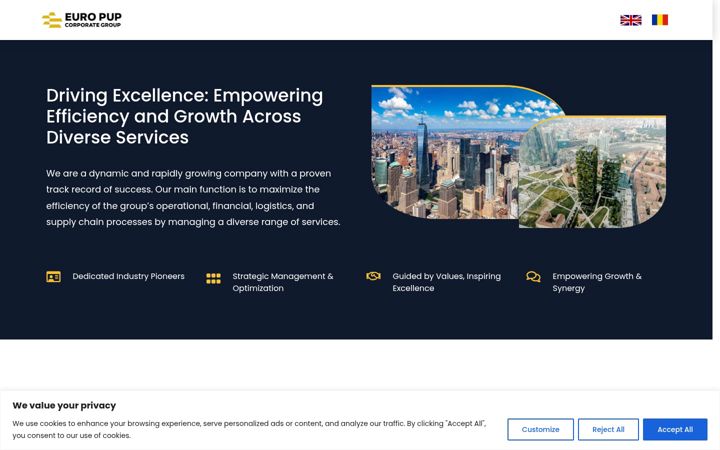 EURO PUP
CORPORATE GROUP

Driving Excellence: Empowering Efficiency and Growth Across Diverse Services

We are a dynamic and rapidly growing company with a proven track record of success. Our main function is to maximize the efficiency of the group's operational, financial, logistics, and supply chain processes by managing a diverse range of services.

Dedicated Industry Pioneers

Strategic Management & Optimization

Guided by Values, Inspiring Excellence

Empowering Growth & Synergy

We value your privacy

We use cookies to enhance your browsing experience, serve personalized ads or content, and analyze our traffic. By clicking "Accept All", you consent to our use of cookies.

Customize

Reject All

Accept All